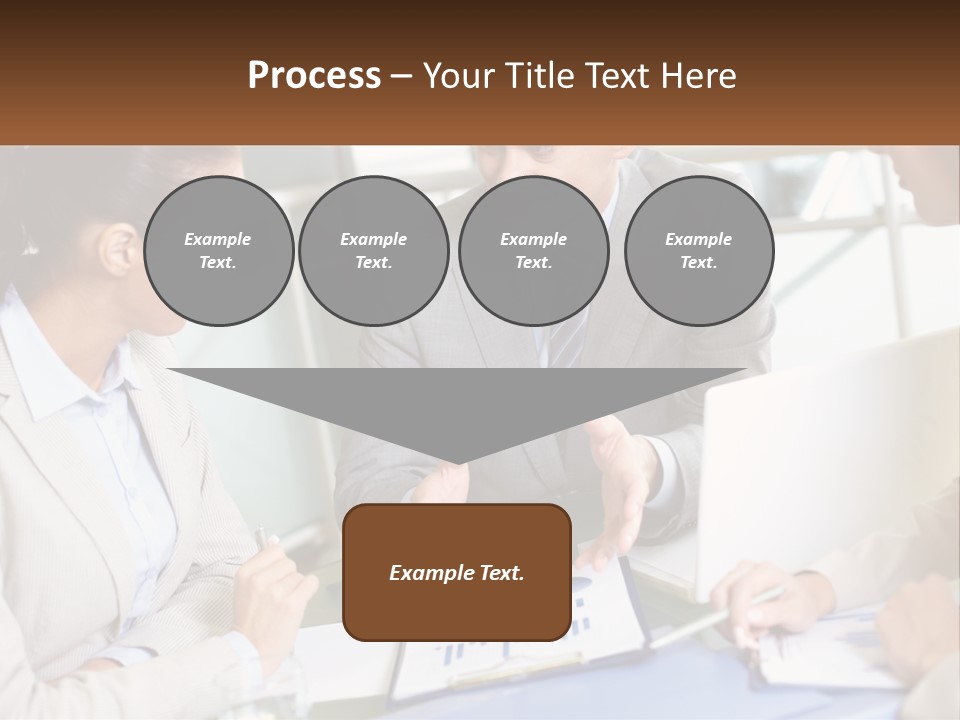 Process – Your Title Text Here

Example Text.

Example Text.

Example Text.

Example Text.

Example Text.